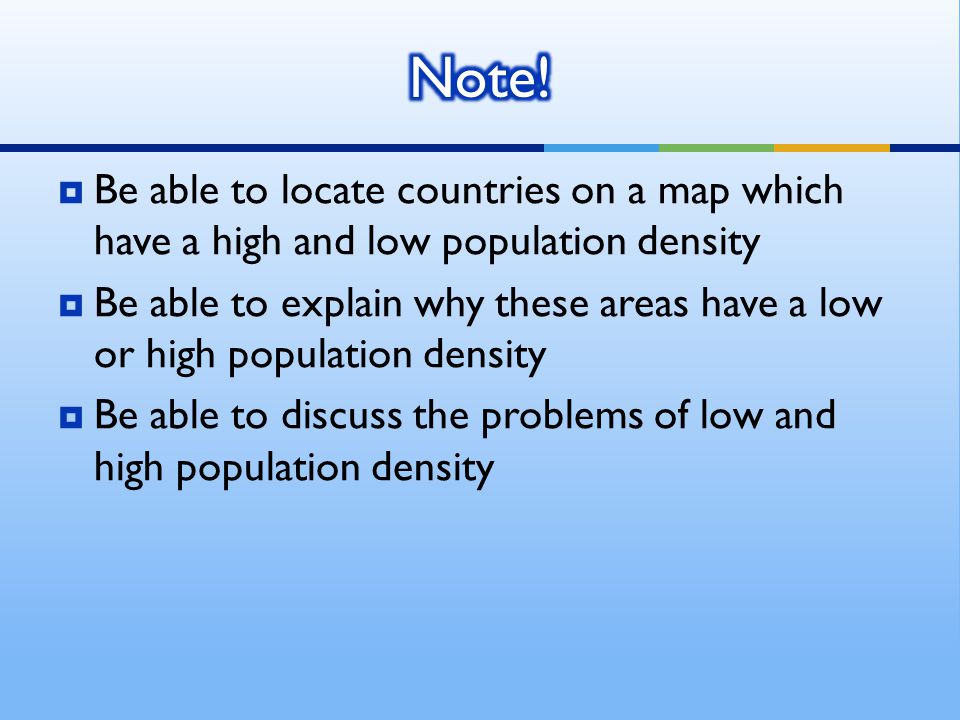 Note!

Be able to locate countries on a map which have a high and low population density

Be able to explain why these areas have a low or high population density

Be able to discuss the problems of low and high population density